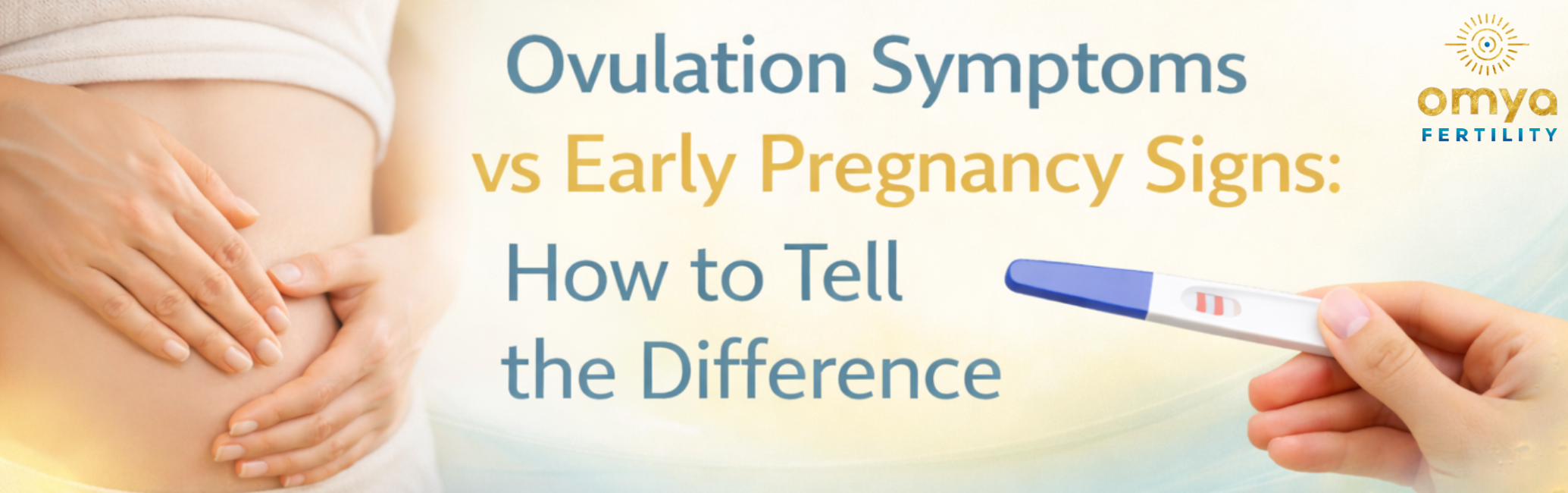 Ovulation Symptoms
vs Early Pregnancy Signs:
How to Tell
the Difference

omya
FERTILITY